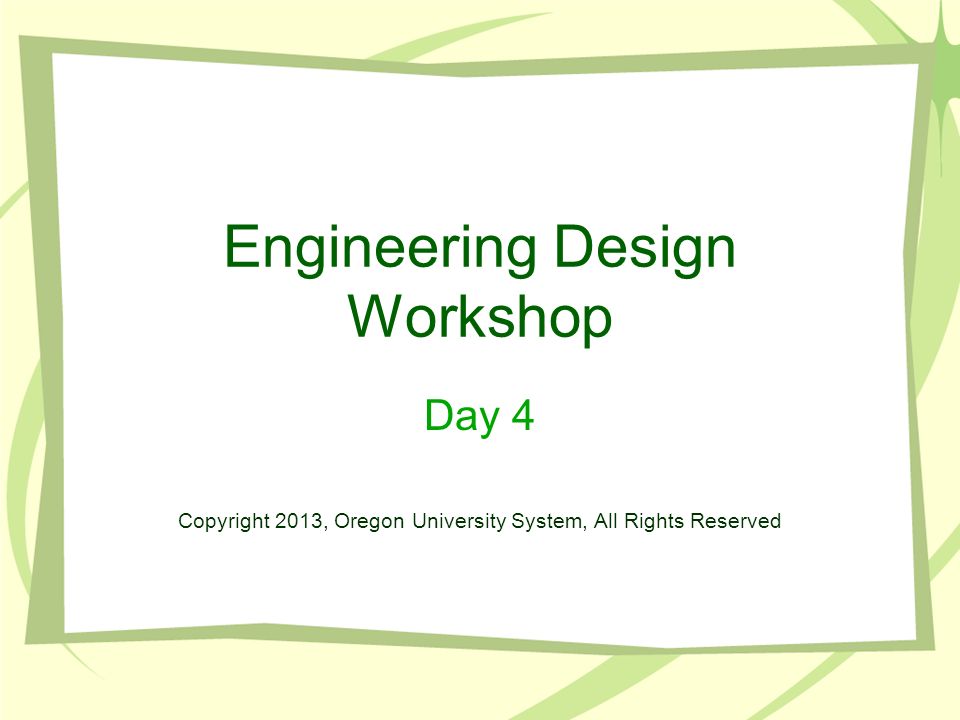 Engineering Design Workshop

Day 4

Copyright 2013, Oregon University System, All Rights Reserved